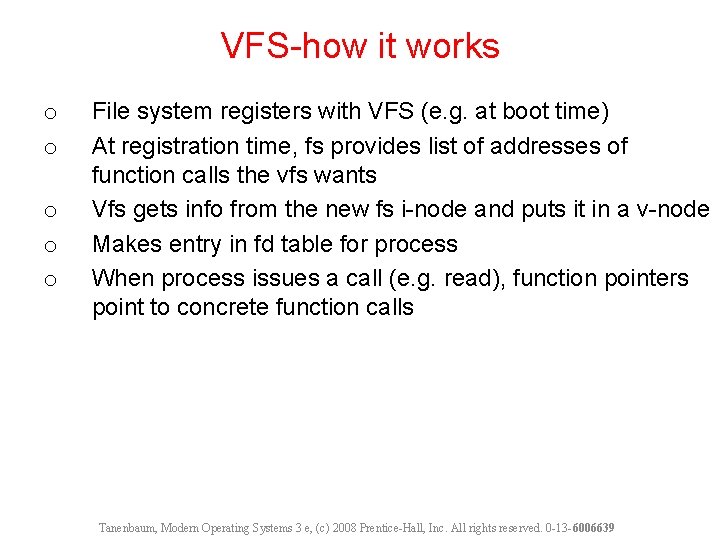 VFS-how it works

o File system registers with VFS (e.g. at boot time)
o At registration time, fs provides list of addresses of function calls the vfs wants
o Vfs gets info from the new fs i-node and puts it in a v-node
o Makes entry in fd table for process
o When process issues a call (e.g. read), function pointers point to concrete function calls

Tanenbaum, Modern Operating Systems 3 e, (c) 2008 Prentice-Hall, Inc. All rights reserved. 0-13-6006639